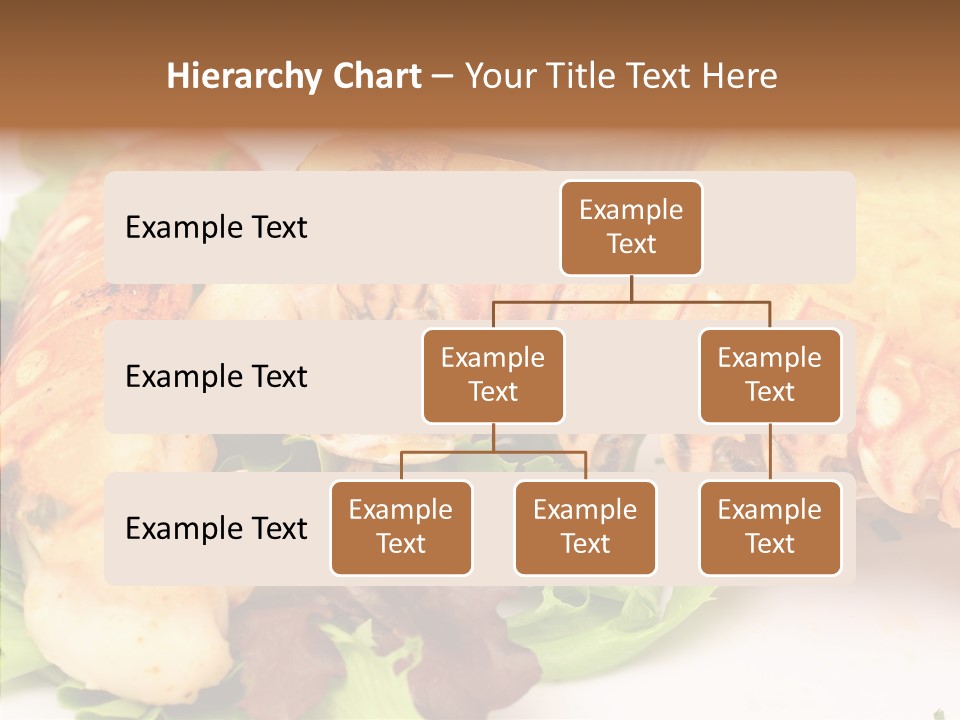 Hierarchy Chart – Your Title Text Here

Example Text

Example Text

Example Text

Example Text

Example Text

Example Text

Example Text

Example Text

Example Text